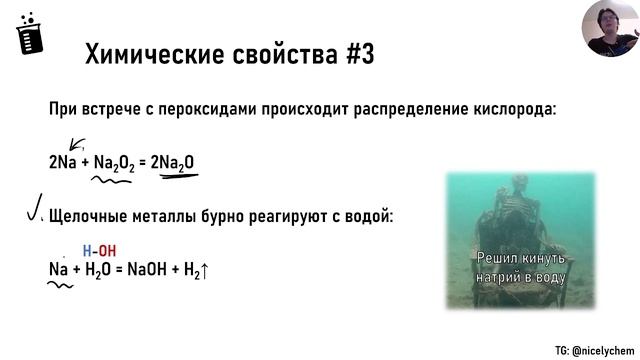 Химические свойства #3

При встрече с пероксидами происходит распределение кислорода:

$2Na + Na_2O_2 = 2Na_2O$

Щелочные металлы бурно реагируют с водой:

H-OH
$Na + H_2O = NaOH + H_2\uparrow$

Решил кинуть натрий в воду

TG: @nicelychem